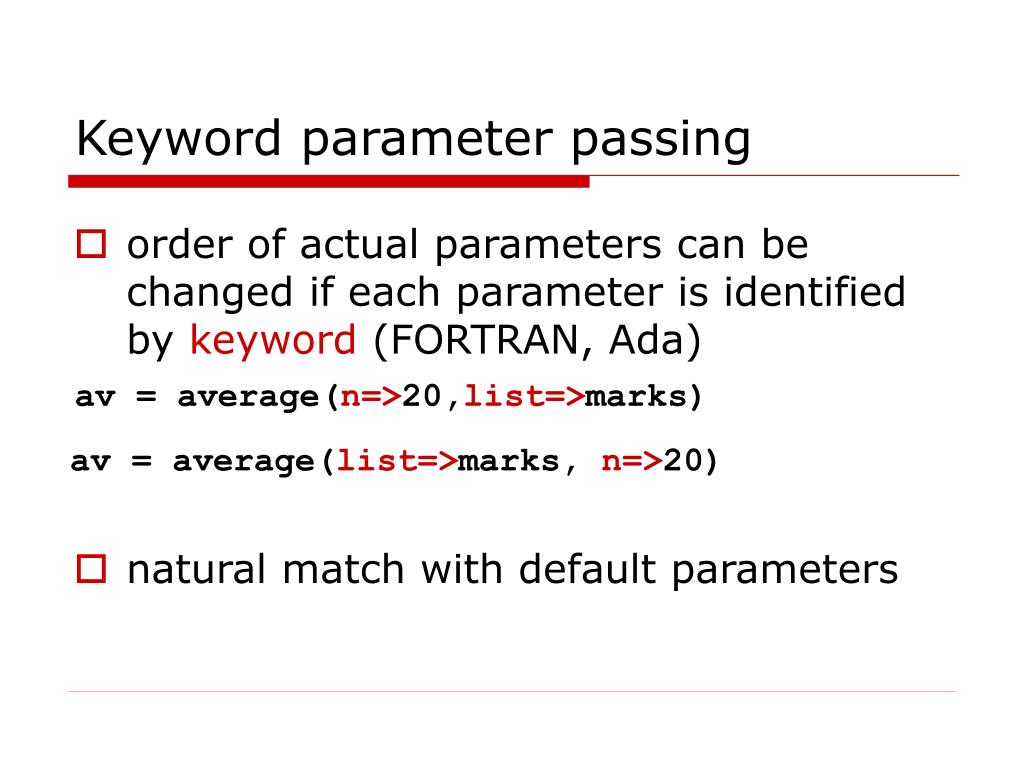 Keyword parameter passing

order of actual parameters can be changed if each parameter is identified by keyword (FORTRAN, Ada)

av = average(n=>20,list=>marks)

av = average(list=>marks, n=>20)

natural match with default parameters